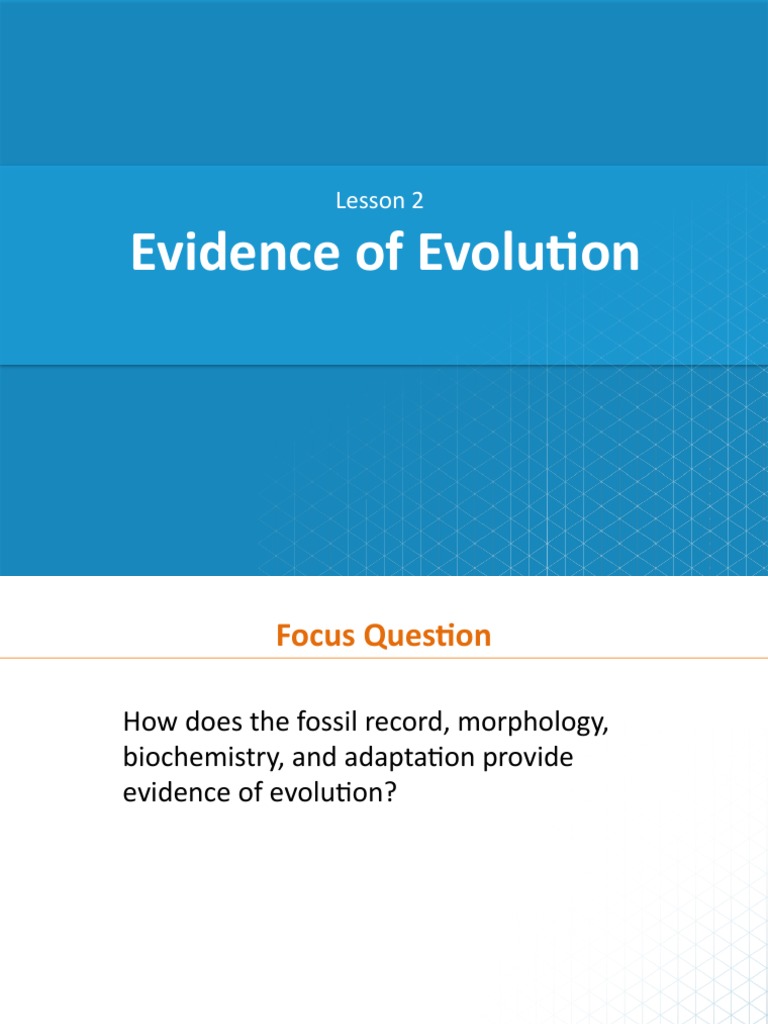 Lesson 2

Evidence of Evolution

Focus Question

How does the fossil record, morphology, biochemistry, and adaptation provide evidence of evolution?